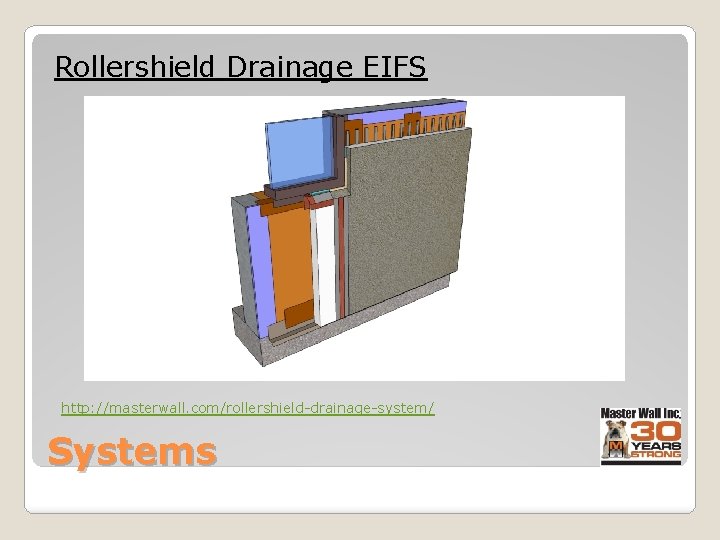 Rollershield Drainage EIFS

http://masterwall.com/rollershield-drainage-system/

Systems

Master Wall Inc.
30
YEARS
STRONG